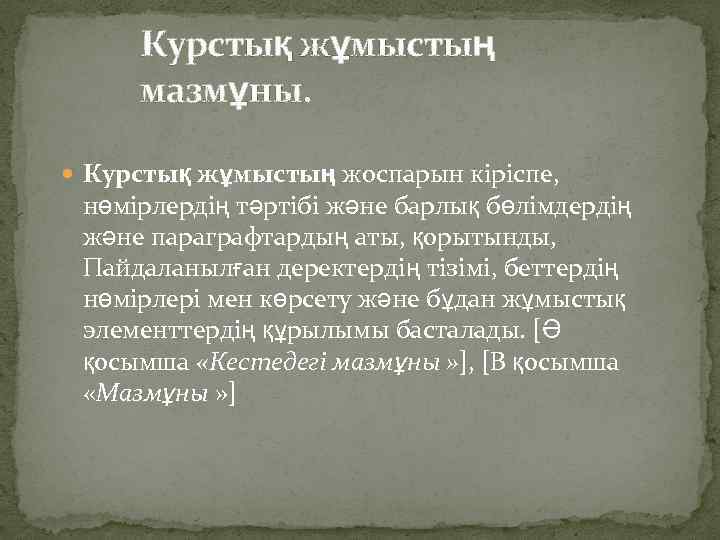 Курстық жұмыстың мазмұны.

Курстық жұмыстың жоспарын кіріспе, нөмірлердің тәртібі және барлық бөлімдердің және параграфтардың аты, қорытынды, Пайдаланылған деректердің тізімі, беттердің нөмірлері мен көрсету және бұдан жұмыстық элементтердің құрылымы басталады. [Ә қосымша «Кестедегі мазмұны »], [В қосымша «Мазмұны »]